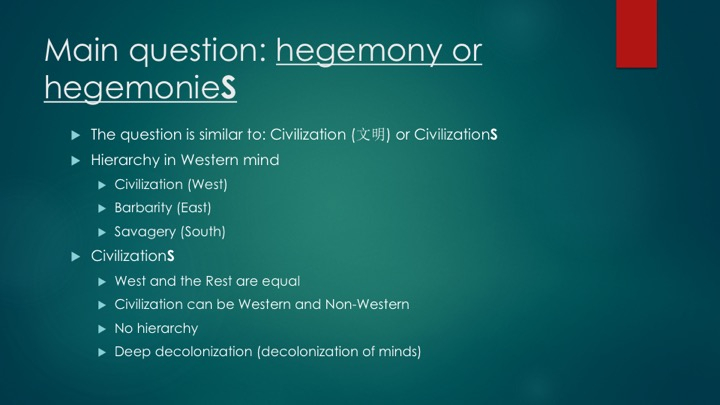 Main question: hegemony or hegemonieS

The question is similar to: Civilization (文明) or CivilizationS

Hierarchy in Western mind

Civilization (West)

Barbarity (East)

Savagery (South)

CivilizationS

West and the Rest are equal

Civilization can be Western and Non-Western

No hierarchy

Deep decolonization (decolonization of minds)